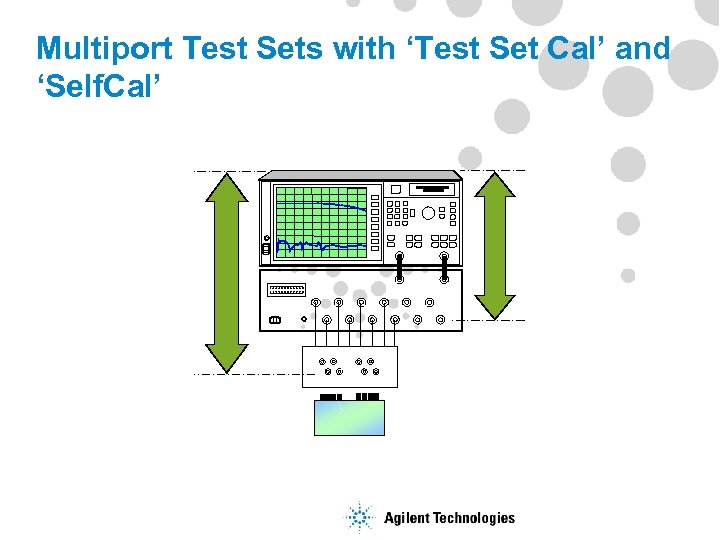 Multiport Test Sets with ‘Test Set Cal’ and ‘SelfCal’

Agilent Technologies